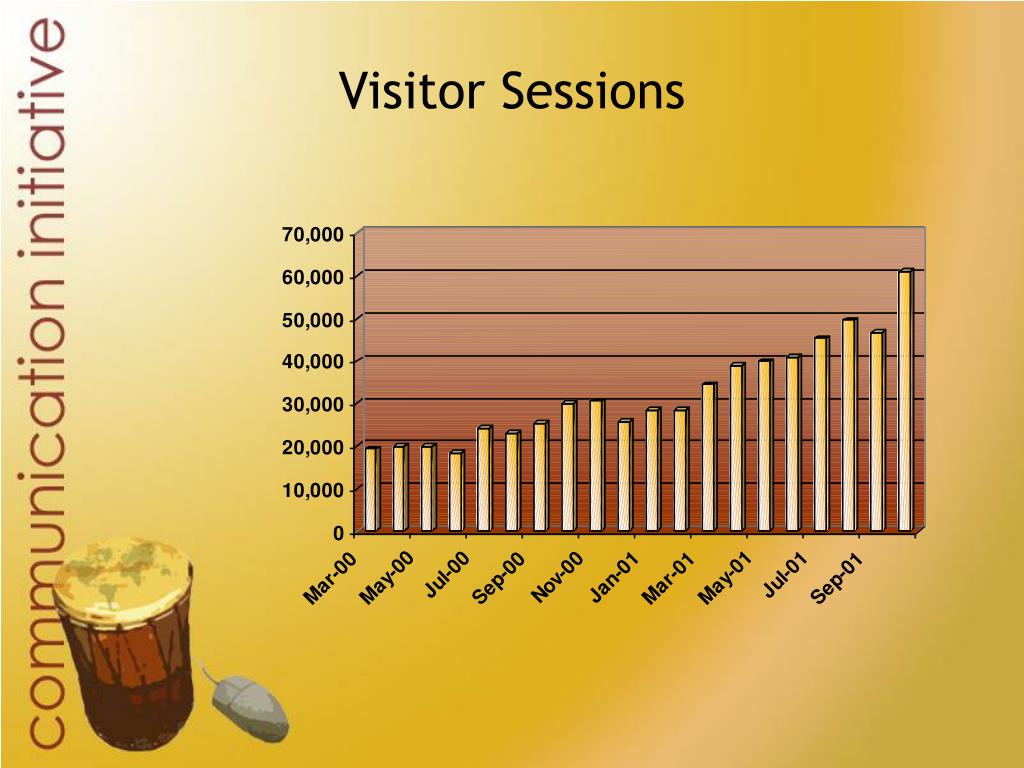 communication initiative

Visitor Sessions

70,000
60,000
50,000
40,000
30,000
20,000
10,000
0

Mar-00
May-00
Jul-00
Sep-00
Nov-00
Jan-01
Mar-01
May-01
Jul-01
Sep-01